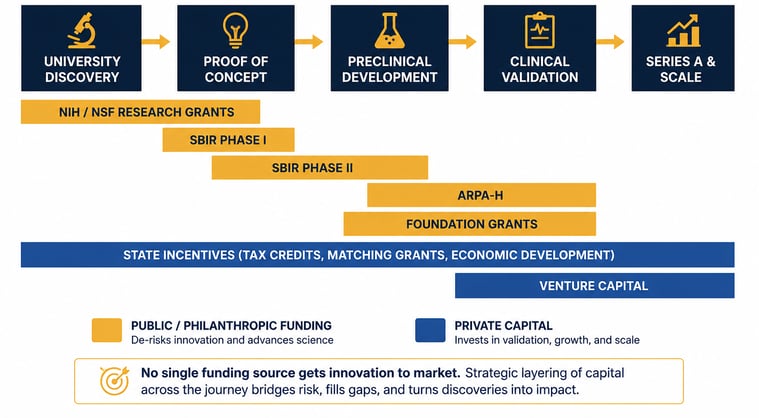 UNIVERSITY DISCOVERY

PROOF OF CONCEPT

PRECLINICAL DEVELOPMENT

CLINICAL VALIDATION

SERIES A & SCALE

NIH / NSF RESEARCH GRANTS

SBIR PHASE I

SBIR PHASE II

ARPA-H

FOUNDATION GRANTS

STATE INCENTIVES (TAX CREDITS, MATCHING GRANTS, ECONOMIC DEVELOPMENT)

VENTURE CAPITAL

PUBLIC / PHILANTHROPIC FUNDING
De-risks innovation and advances science

PRIVATE CAPITAL
Invests in validation, growth, and scale

No single funding source gets innovation to market. Strategic layering of capital across the journey bridges risk, fills gaps, and turns discoveries into impact.